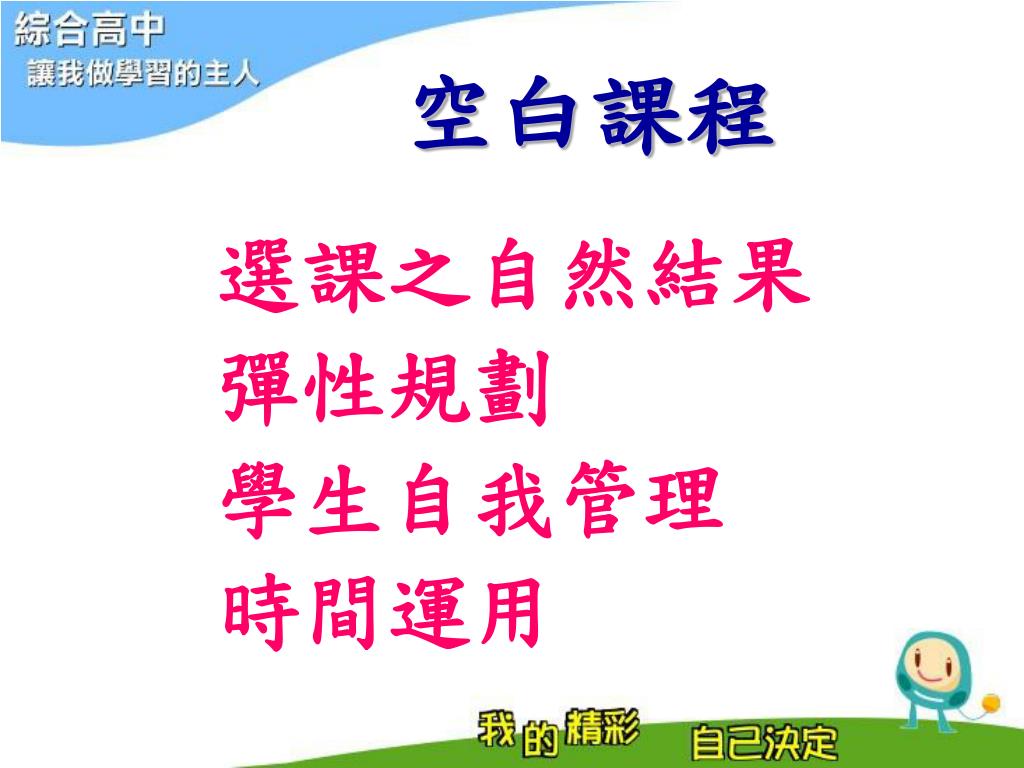 綜合高中
讓我做學習的主人

空白課程

選課之自然結果
彈性規劃
學生自我管理
時間運用

我的精彩 自己決定